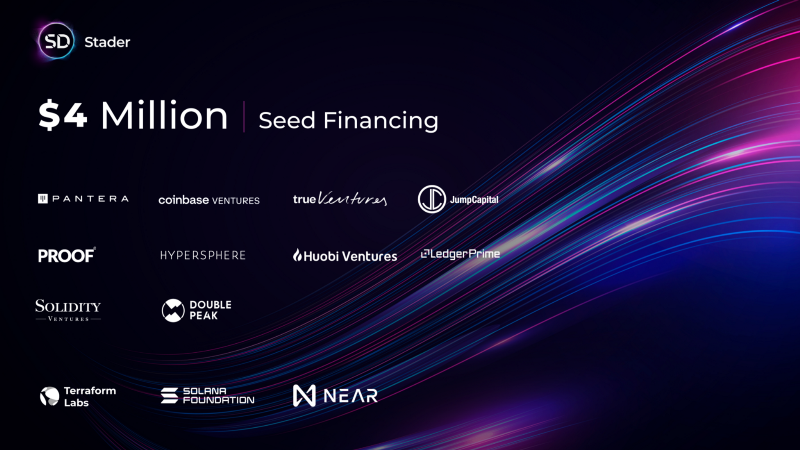 SD Stader

$4 Million | Seed Financing

PANTERA

coinbase VENTURES

true Ventures

JC JumpCapital

PROOF

HYPERSPHERE

Huobi Ventures

LedgerPrime

SOLIDITY VENTURES

DOUBLE PEAK

Terraform Labs

SOLANA FOUNDATION

NEAR